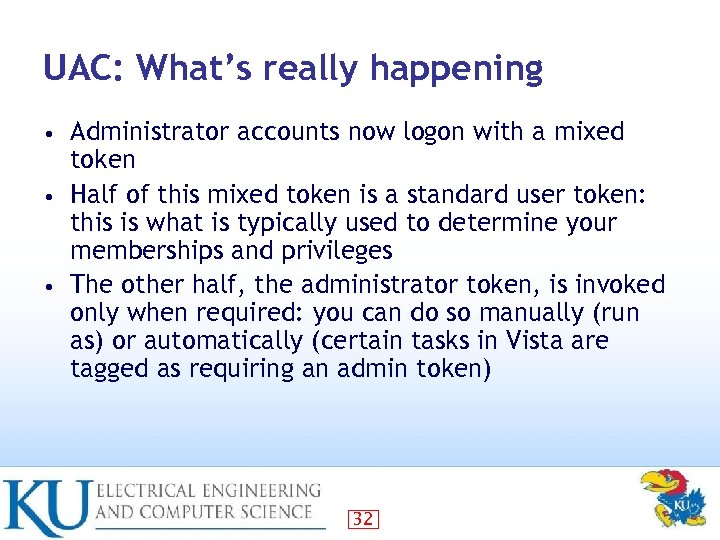 UAC: What's really happening

• Administrator accounts now logon with a mixed token

• Half of this mixed token is a standard user token: this is what is typically used to determine your memberships and privileges

• The other half, the administrator token, is invoked only when required: you can do so manually (run as) or automatically (certain tasks in Vista are tagged as requiring an admin token)

KU ELECTRICAL ENGINEERING AND COMPUTER SCIENCE

32

KU